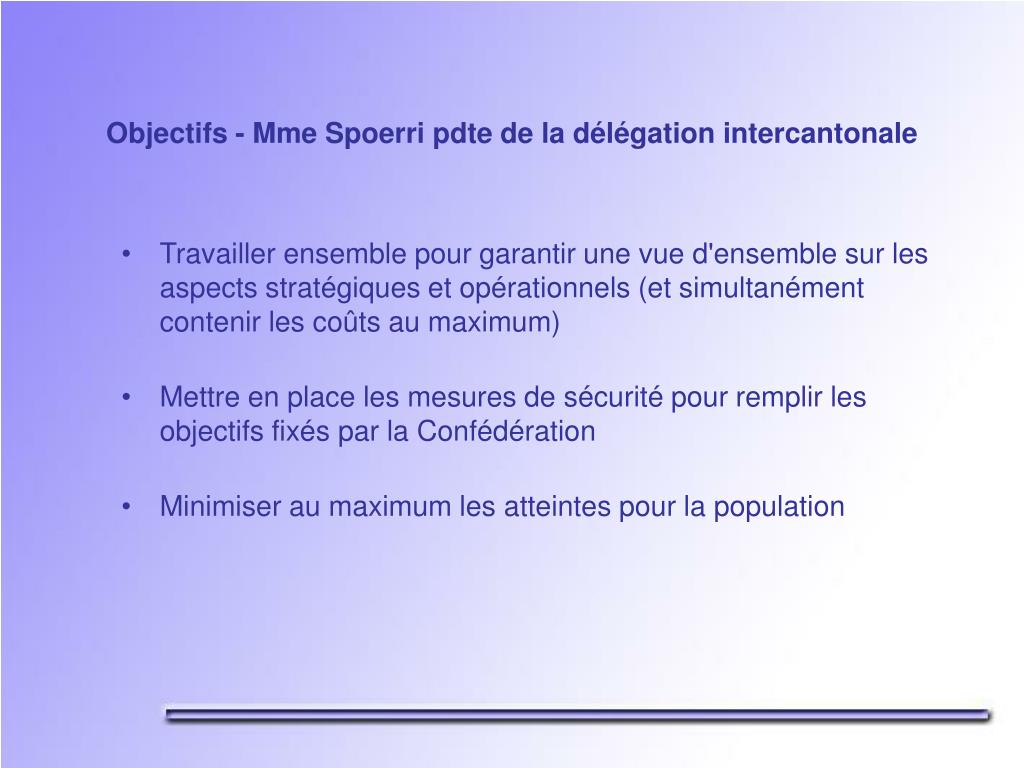 Objectifs - Mme Spoerri pdte de la délégation intercantonale

• Travailler ensemble pour garantir une vue d'ensemble sur les aspects stratégiques et opérationnels (et simultanément contenir les coûts au maximum)

• Mettre en place les mesures de sécurité pour remplir les objectifs fixés par la Confédération

• Minimiser au maximum les atteintes pour la population